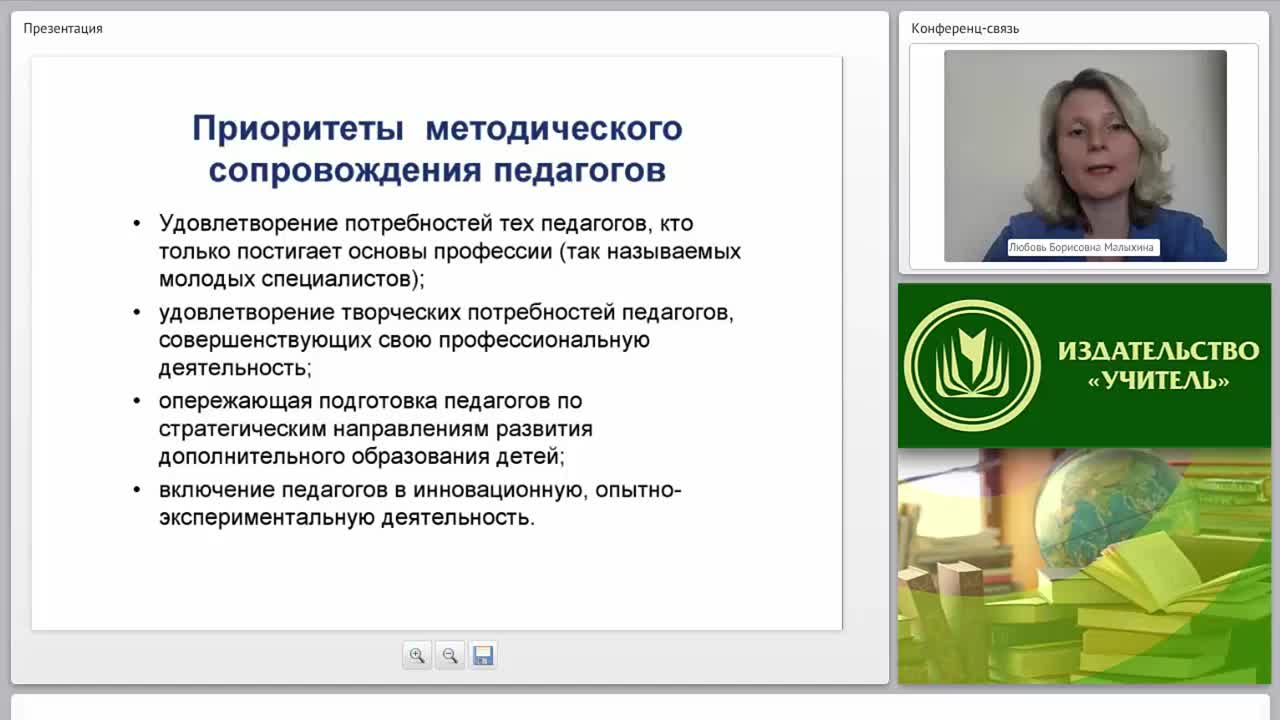 Презентация

Приоритеты методического сопровождения педагогов

• Удовлетворение потребностей тех педагогов, кто только постигает основы профессии (так называемых молодых специалистов);

• удовлетворение творческих потребностей педагогов, совершенствующих свою профессиональную деятельность;

• опережающая подготовка педагогов по стратегическим направлениям развития дополнительного образования детей;

• включение педагогов в инновационную, опытно-экспериментальную деятельность.

Конференц-связь

Любовь Борисовна Малыхина

ИЗДАТЕЛЬСТВО «УЧИТЕЛЬ»